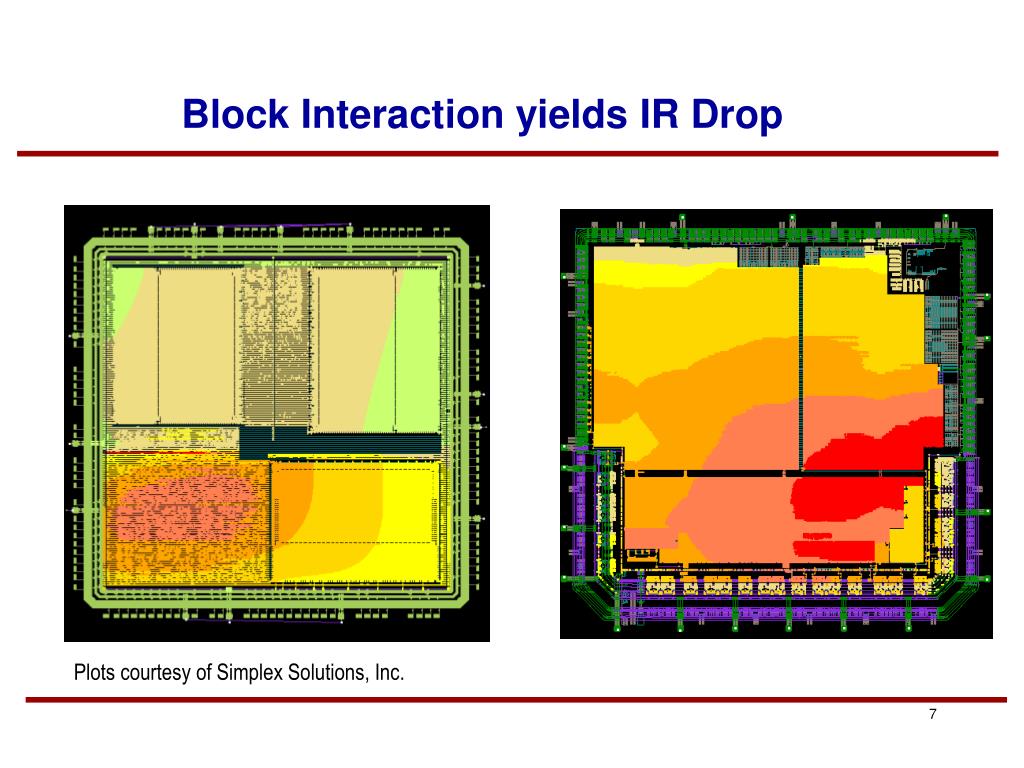 Block Interaction yields IR Drop

Plots courtesy of Simplex Solutions, Inc.

7